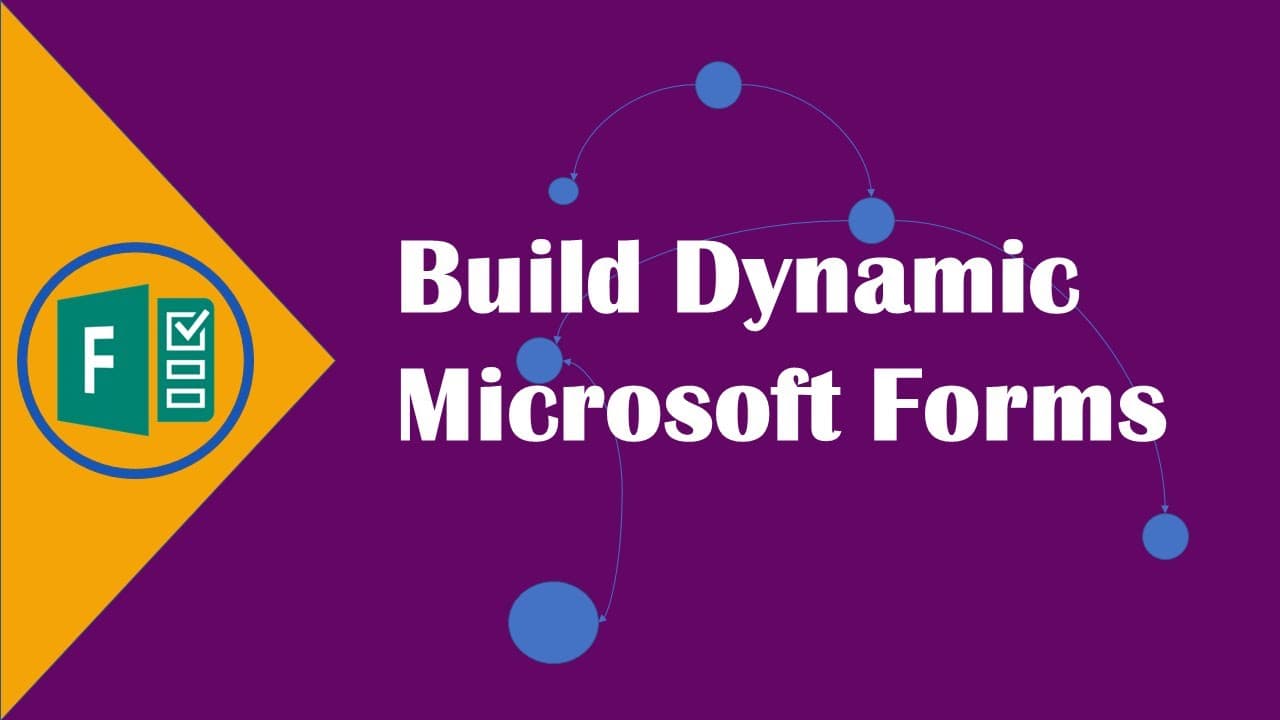 F

Build Dynamic Microsoft Forms